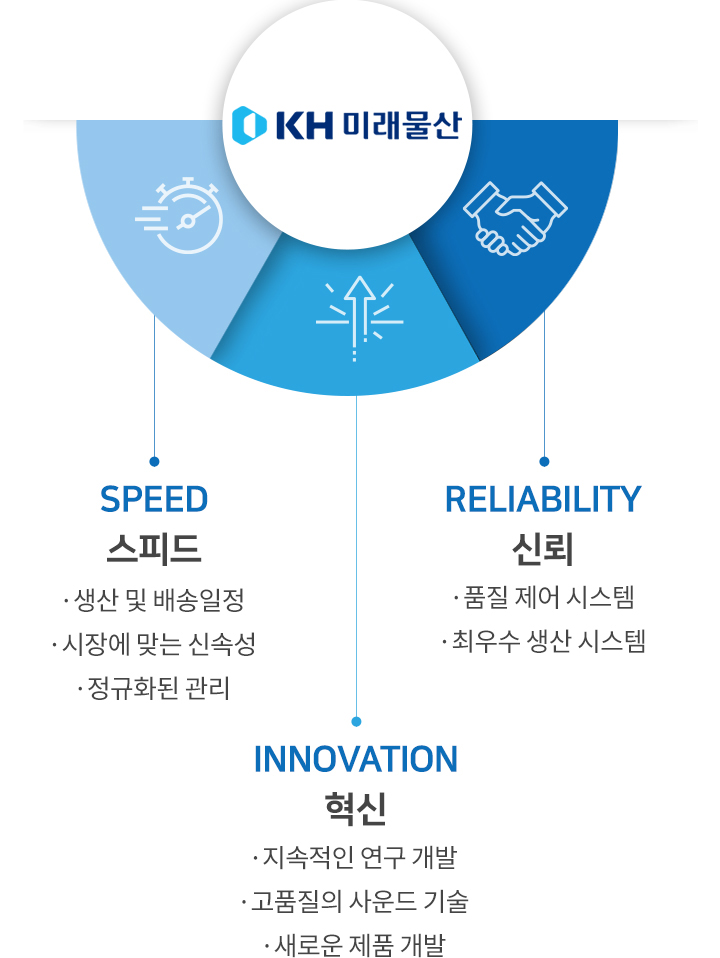 KH 미래물산

SPEED
스피드
· 생산 및 배송일정
· 시장에 맞는 신속성
· 정규화된 관리

RELIABILITY
신뢰
· 품질 제어 시스템
· 최우수 생산 시스템

INNOVATION
혁신
· 지속적인 연구 개발
· 고품질의 사운드 기술
· 새로운 제품 개발